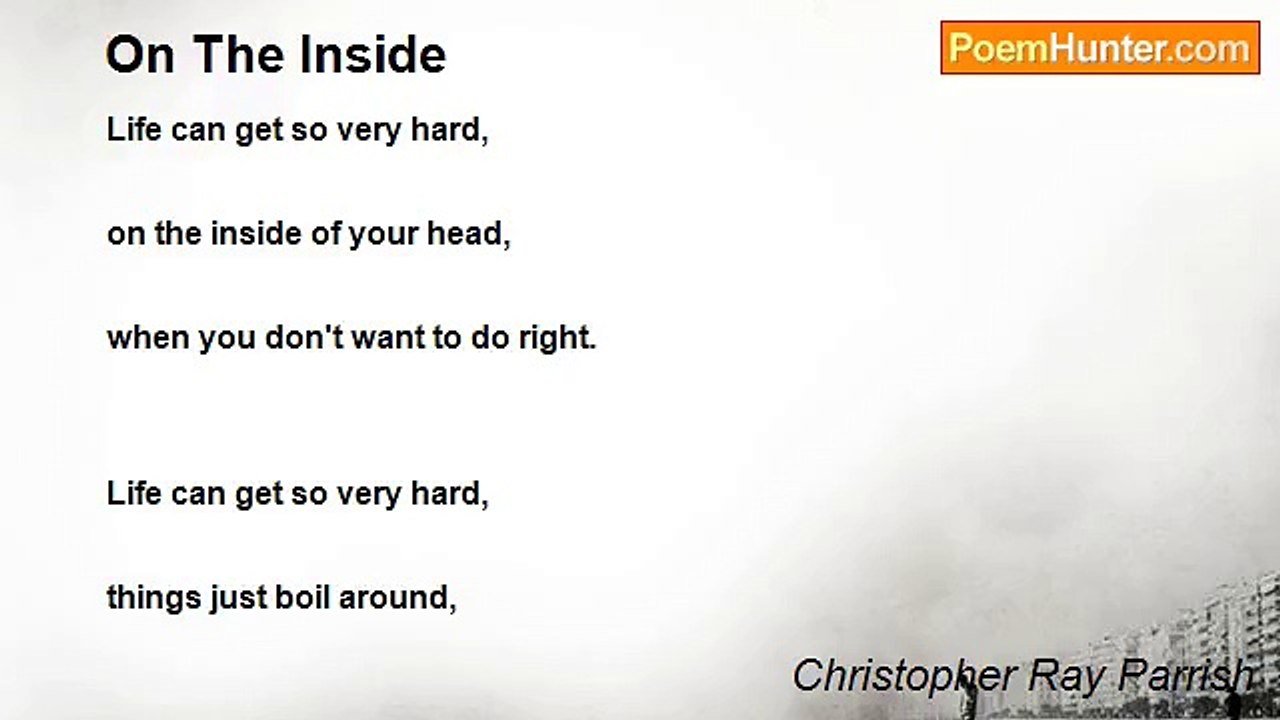 On The Inside

PoemHunter.com

Life can get so very hard,

on the inside of your head,

when you don't want to do right.

Life can get so very hard,

things just boil around,

Christopher Ray Parrish